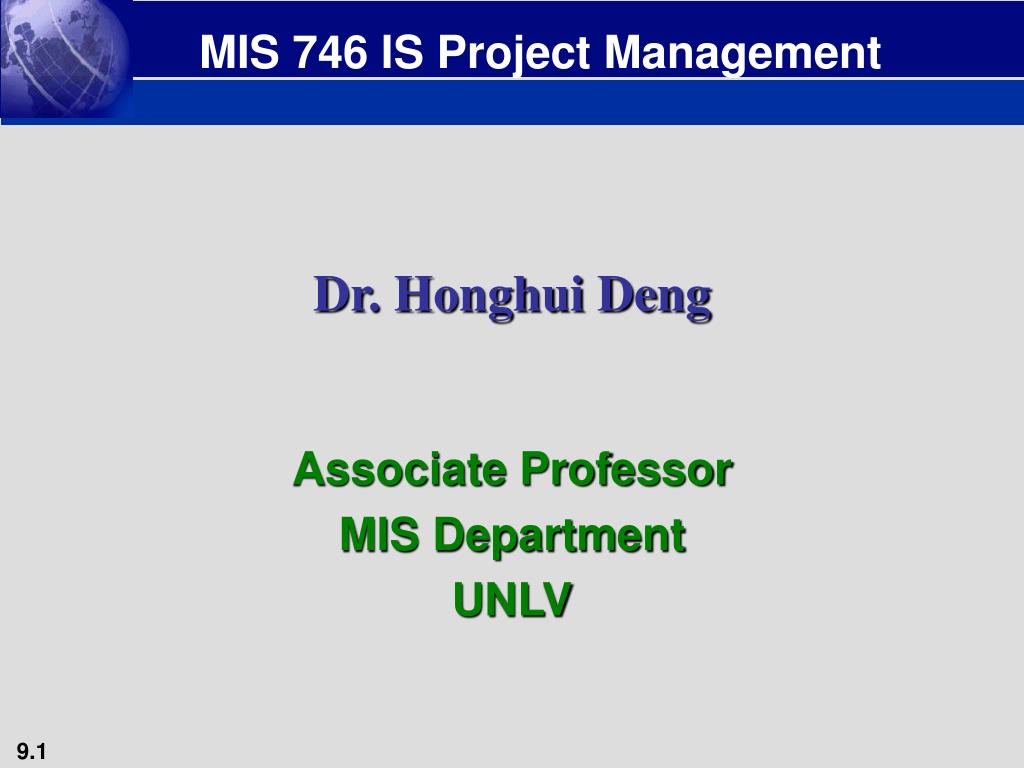 MIS 746 IS Project Management

Dr. Honghui Deng

Associate Professor
MIS Department
UNLV

9.1